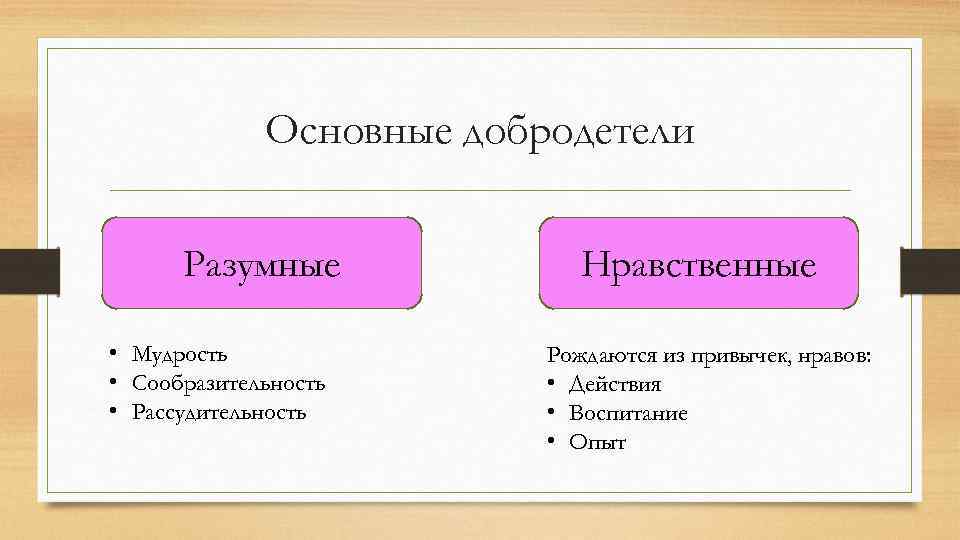 Основные добродетели

Разумные

• Мудрость
• Сообразительность
• Рассудительность

Нравственные

Рождаются из привычек, нравов:
• Действия
• Воспитание
• Опыт